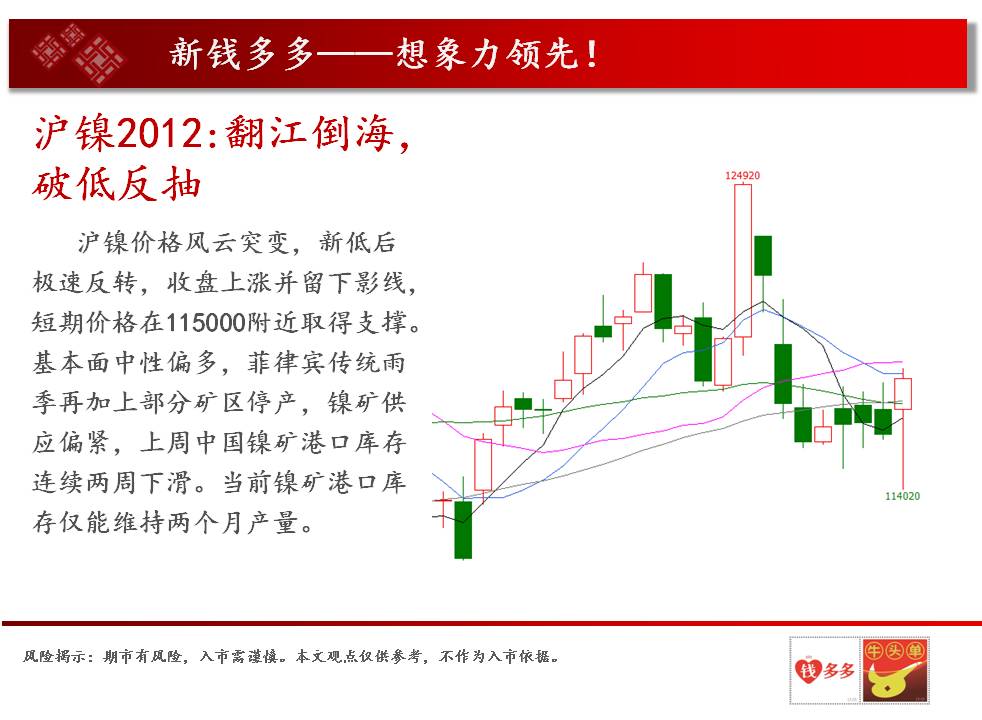 新钱多多——想象力领先!

沪镍2012:翻江倒海,破低反抽

沪镍价格风云突变,新低后极速反转,收盘上涨并留下影线,短期价格在115000附近取得支撑。基本面中性偏多,菲律宾传统雨季再加上部分矿区停产,镍矿供应偏紧,上周中国镍矿港口库存连续两周下滑。当前镍矿港口库存仅能维持两个月产量。

124920

114020

风险揭示:期市有风险,入市需谨慎。本文观点仅供参考,不作为入市依据。

钱多多

牛头单